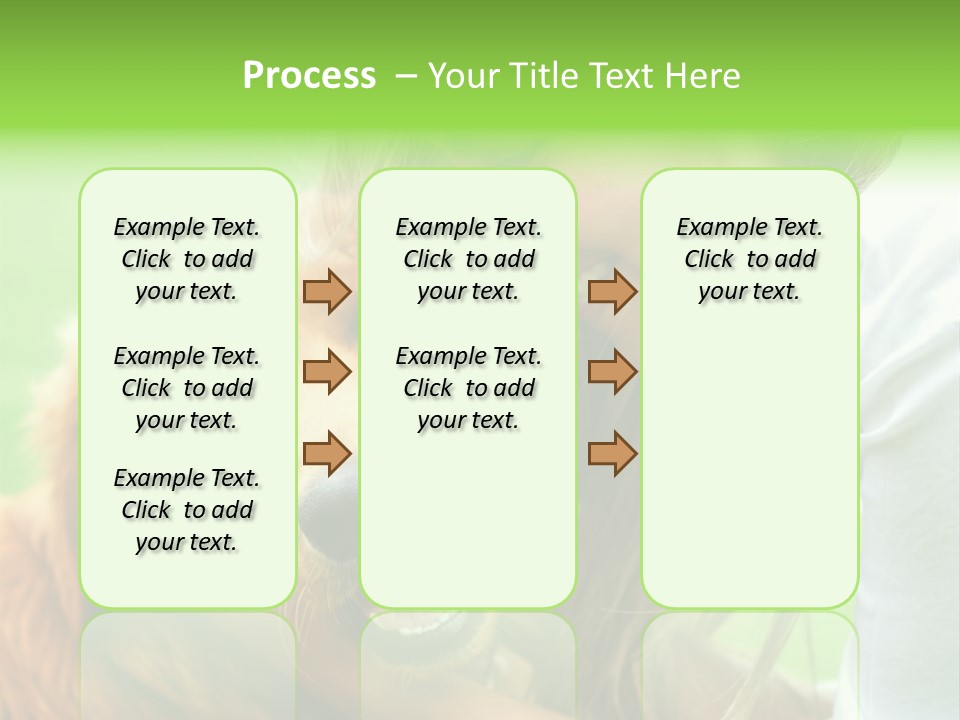 Process – Your Title Text Here

Example Text. Click to add your text.

Example Text. Click to add your text.

Example Text. Click to add your text.

Example Text. Click to add your text.

Example Text. Click to add your text.

Example Text. Click to add your text.